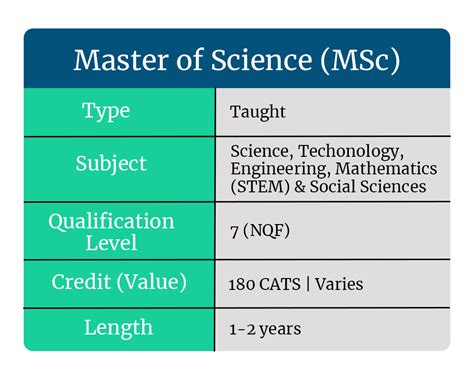 Master of Science (MSc)

| Type | Taught |
|---|---|
| Subject | Science, Techonology, Engineering, Mathematics (STEM) & Social Sciences |
| Qualification Level | 7 (NQF) |
| Credit (Value) | 180 CATS \| Varies |
| Length | 1-2 years |